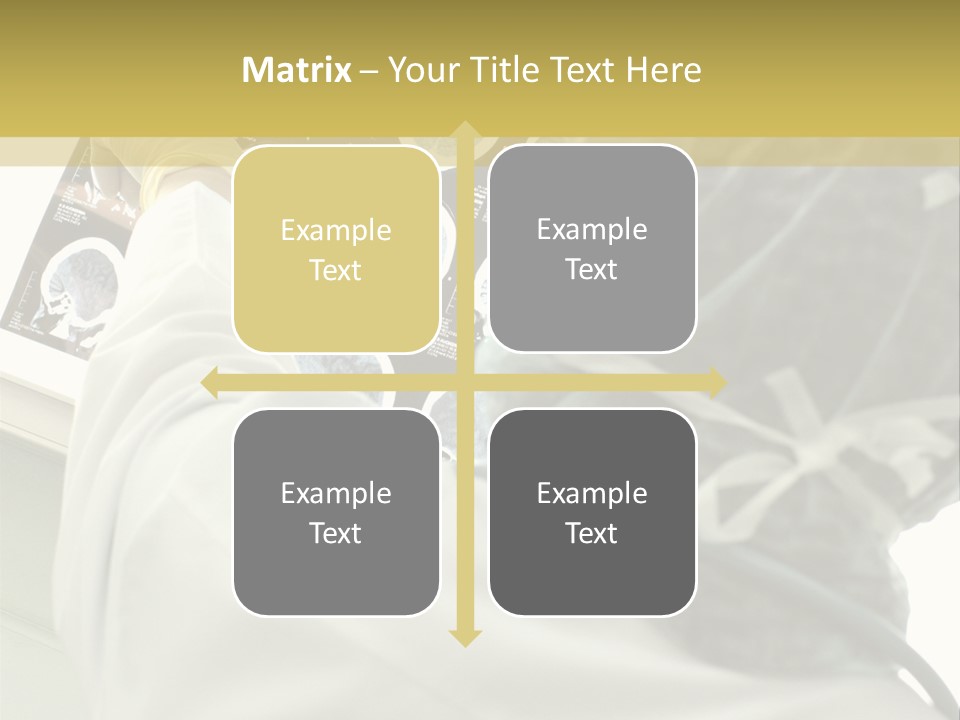 Matrix – Your Title Text Here

Example Text

Example Text

Example Text

Example Text